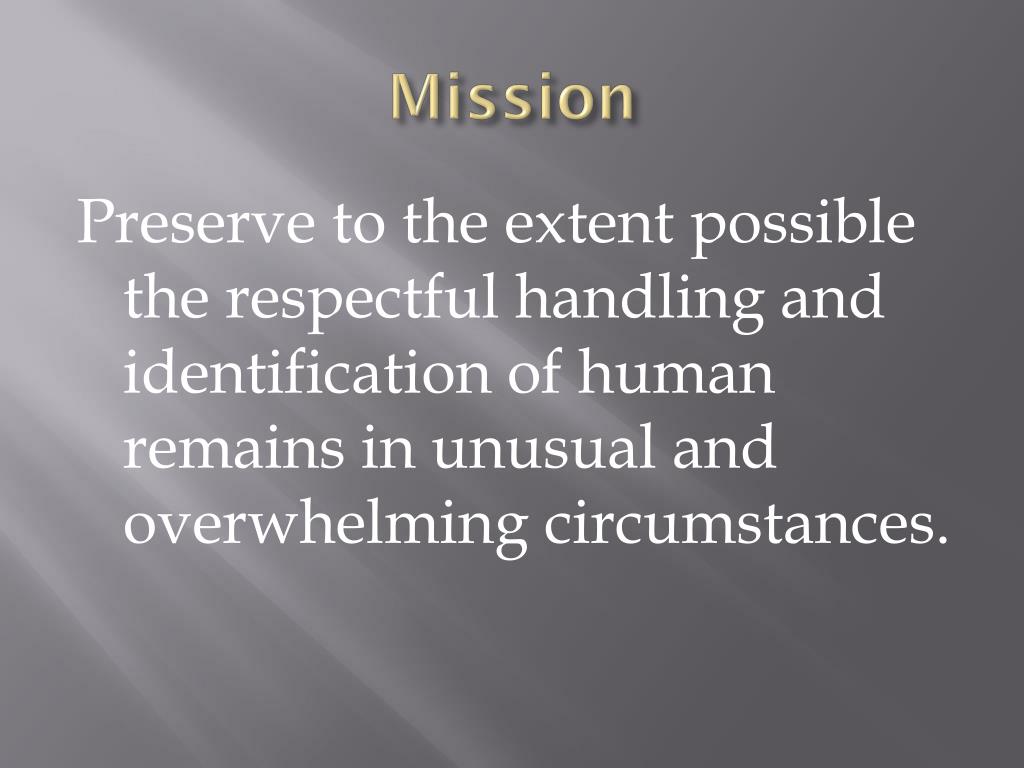 Mission

Preserve to the extent possible the respectful handling and identification of human remains in unusual and overwhelming circumstances.